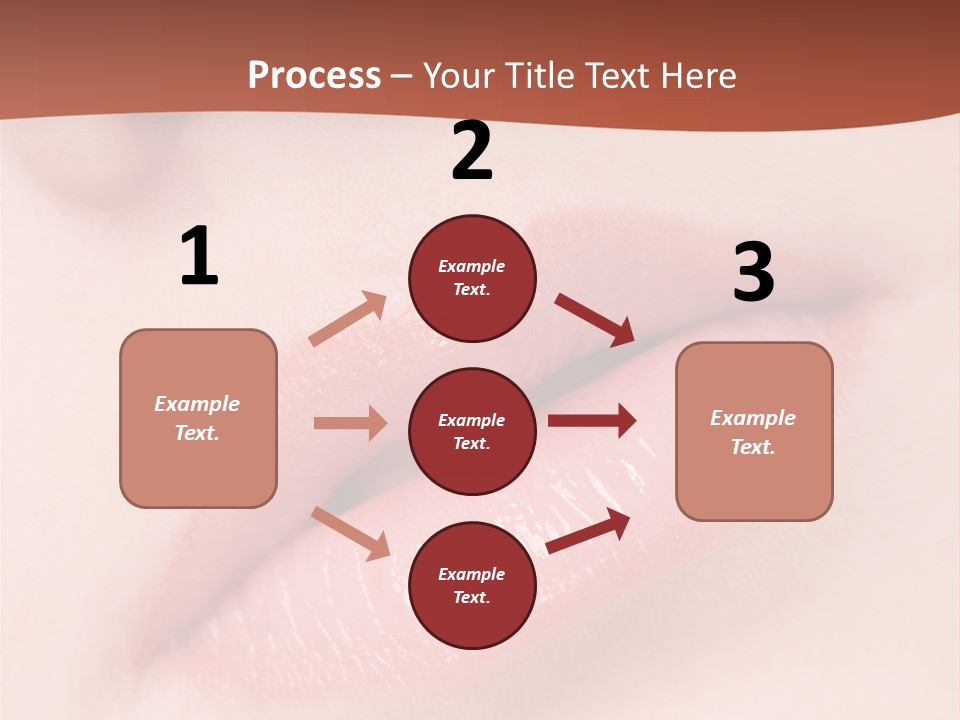 Process – Your Title Text Here

1

Example Text.

2

Example Text.

Example Text.

Example Text.

3

Example Text.